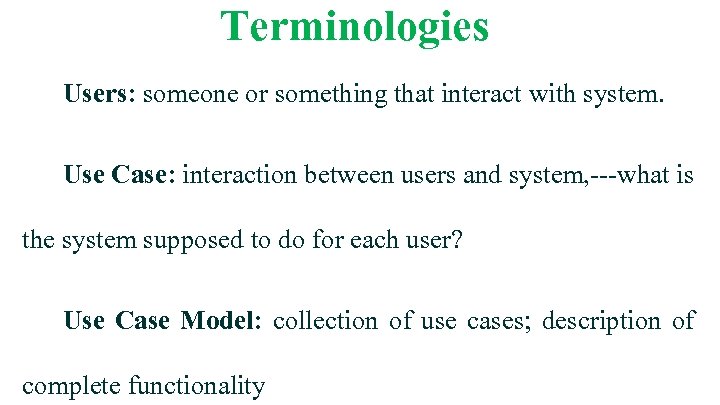 Terminologies

Users: someone or something that interact with system.

Use Case: interaction between users and system,---what is the system supposed to do for each user?

Use Case Model: collection of use cases; description of complete functionality